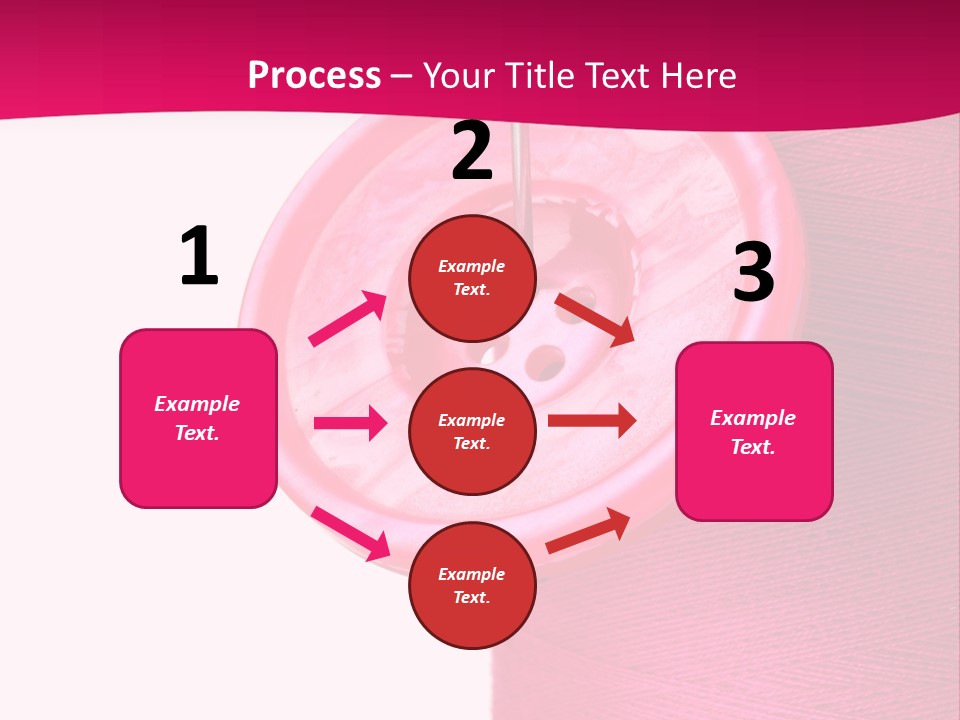 Process – Your Title Text Here

1

Example Text.

2

Example Text.

Example Text.

Example Text.

3

Example Text.